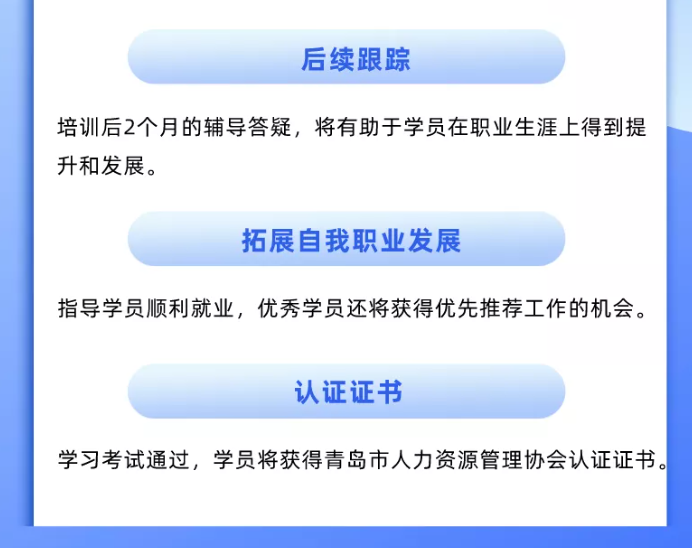 后续跟踪

培训后2个月的辅导答疑，将有助于学员在职业生涯上得到提升和发展。

拓展自我职业发展

指导学员顺利就业，优秀学员还将获得优先推荐工作的机会。

认证证书

学习考试通过，学员将获得青岛市人力资源管理协会认证证书。